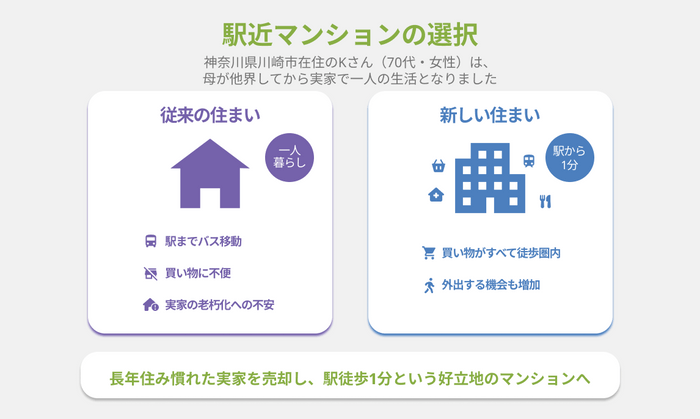 駅近マンションの選択

神奈川県川崎市在住のKさん（70代・女性）は、母が他界してから実家で一人の生活となりました

従来の住まい

一人暮らし

駅までバス移動

買い物に不便

実家の老朽化への不安

新しい住まい

駅から1分

買い物がすべて徒歩圏内

外出する機会も増加

長年住み慣れた実家を売却し、駅徒歩1分という好立地のマンションへ